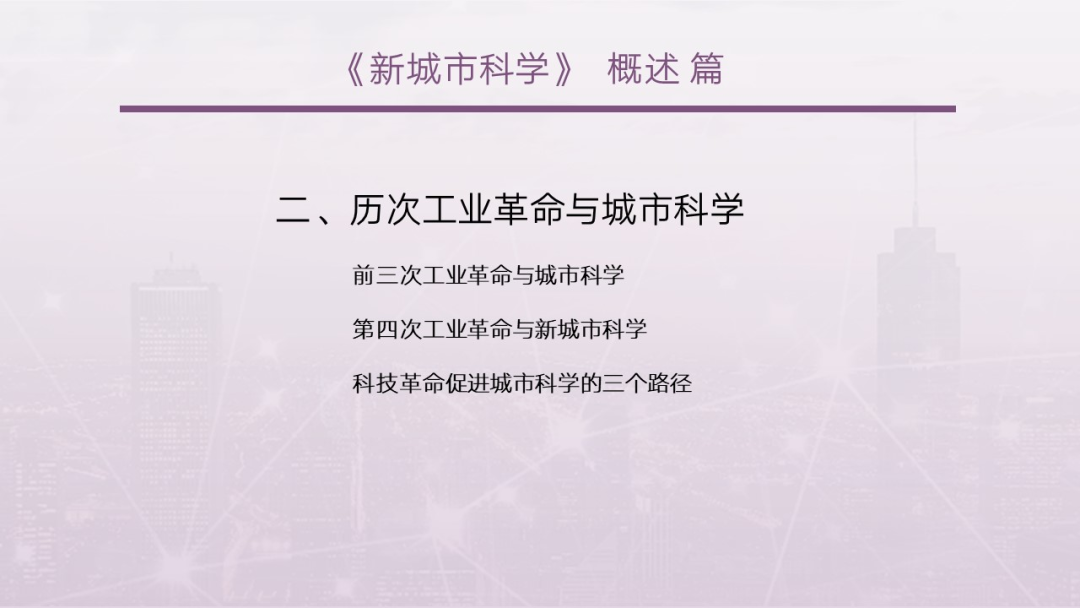 《新城市科学》 概述 篇

二、历次工业革命与城市科学

前三次工业革命与城市科学

第四次工业革命与新城市科学

科技革命促进城市科学的三个路径